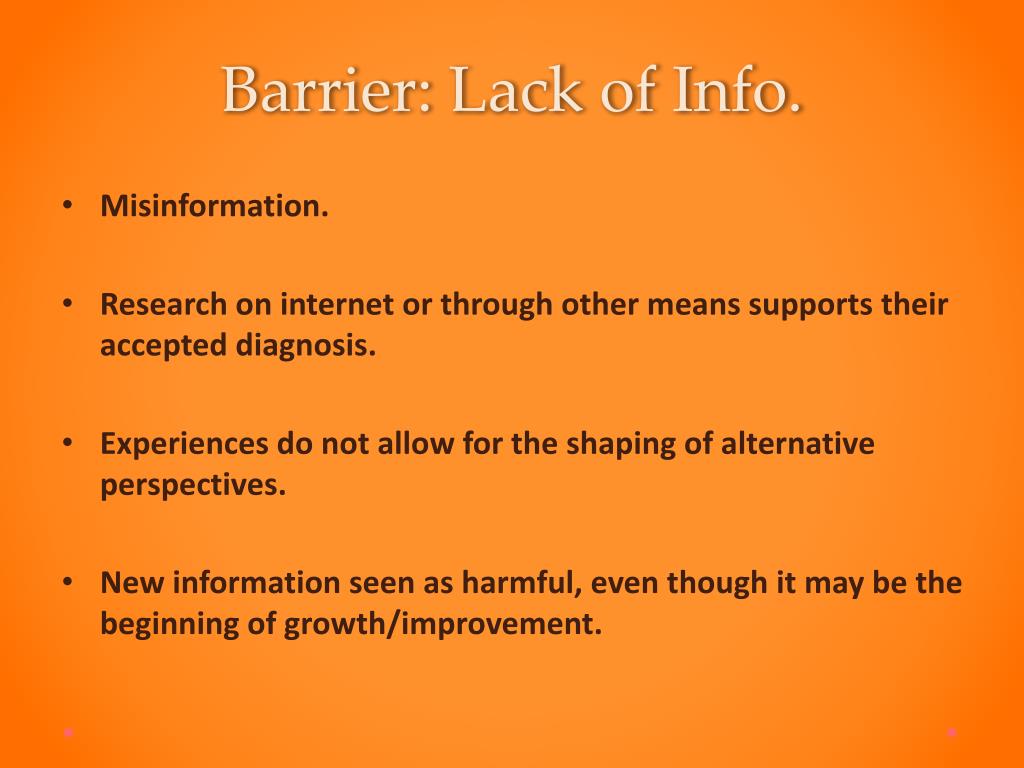 Barrier: Lack of Info.

• Misinformation.

• Research on internet or through other means supports their accepted diagnosis.

• Experiences do not allow for the shaping of alternative perspectives.

• New information seen as harmful, even though it may be the beginning of growth/improvement.